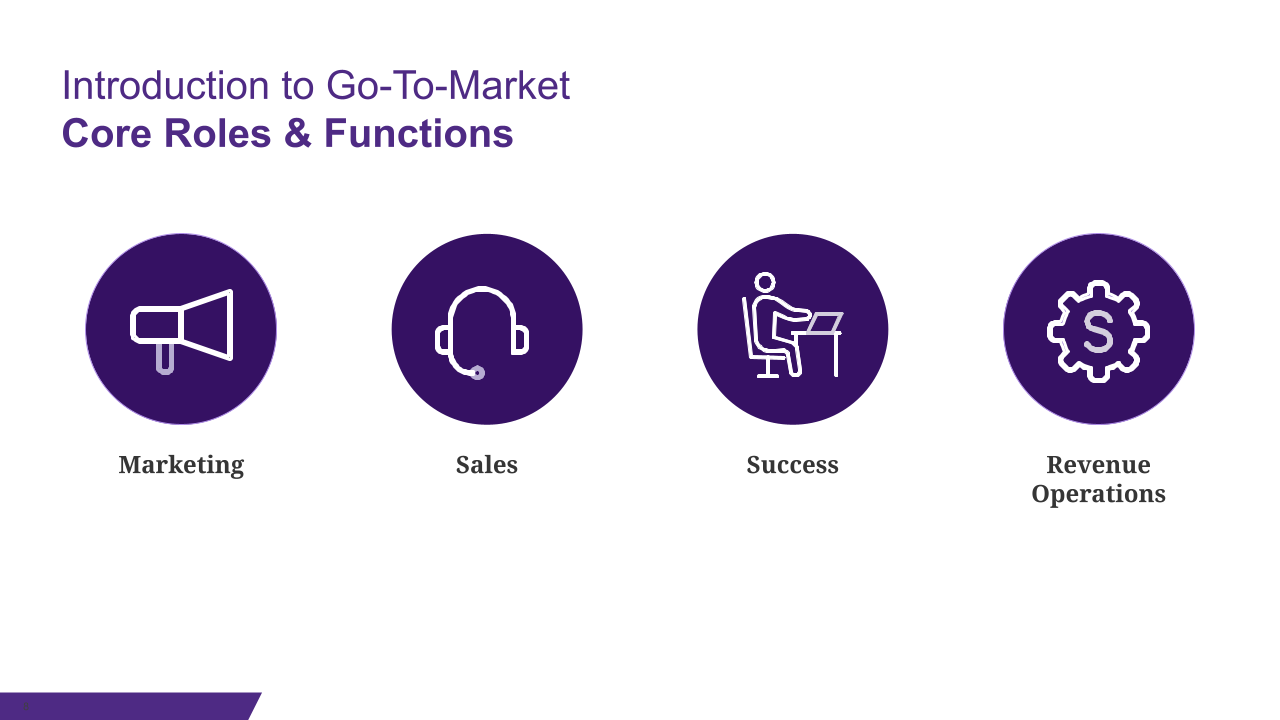 Introduction to Go-To-Market
Core Roles & Functions

Marketing

Sales

Success

Revenue Operations